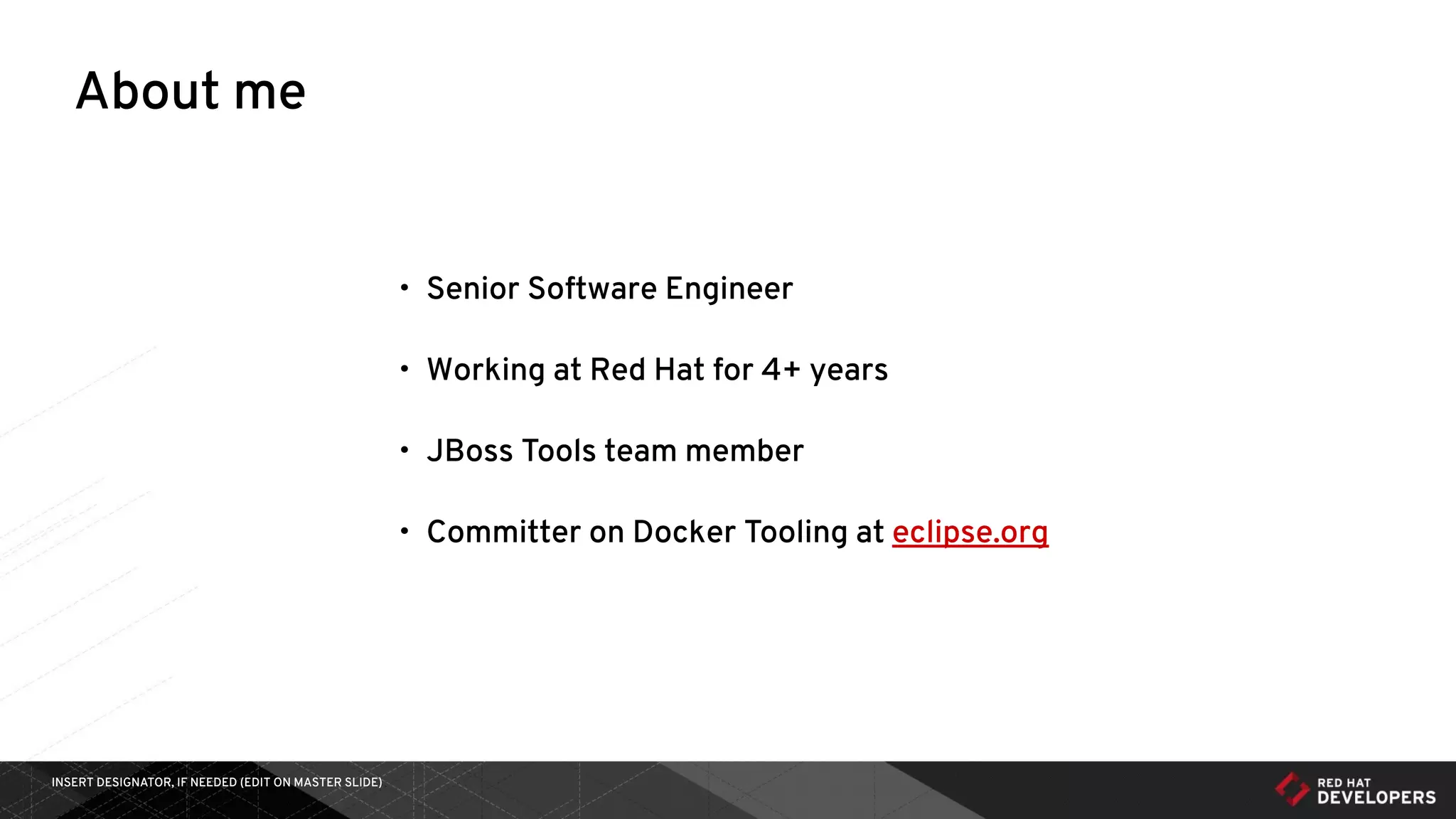 About me

• Senior Software Engineer

• Working at Red Hat for 4+ years

• JBoss Tools team member

• Committer on Docker Tooling at eclipse.org

INSERT DESIGNATOR, IF NEEDED (EDIT ON MASTER SLIDE)

RED HAT
DEVELOPERS